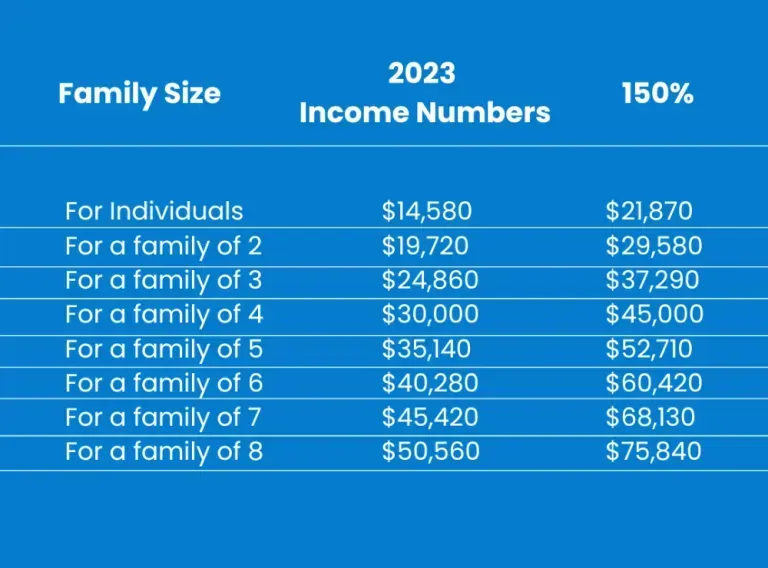 | Family Size | 2023 Income Numbers | 150% |
|---|---|---|
| For Individuals | \$14,580 | \$21,870 |
| For a family of 2 | \$19,720 | \$29,580 |
| For a family of 3 | \$24,860 | \$37,290 |
| For a family of 4 | \$30,000 | \$45,000 |
| For a family of 5 | \$35,140 | \$52,710 |
| For a family of 6 | \$40,280 | \$60,420 |
| For a family of 7 | \$45,420 | \$68,130 |
| For a family of 8 | \$50,560 | \$75,840 |